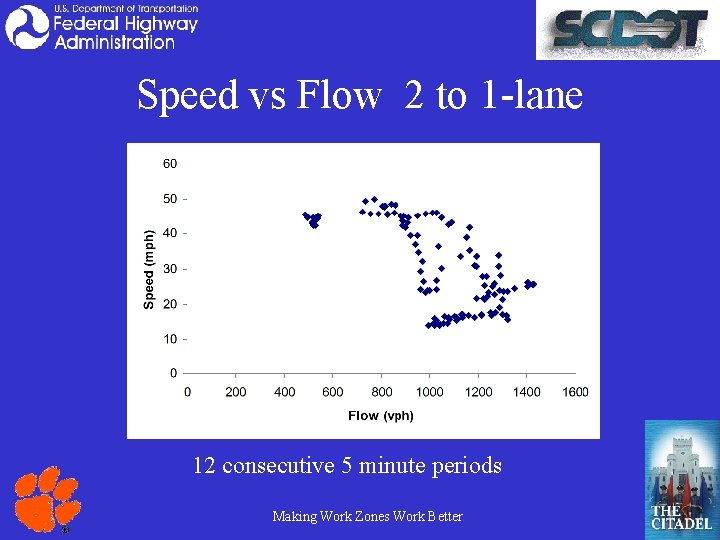 U.S. Department of Transportation
Federal Highway Administration

SCDOT

Speed vs Flow 2 to 1-lane

60
50
40
30
20
10
0
Speed (mph)
0 200 400 600 800 1000 1200 1400 1600
Flow (vph)

12 consecutive 5 minute periods

Making Work Zones Work Better

THE CITADEL